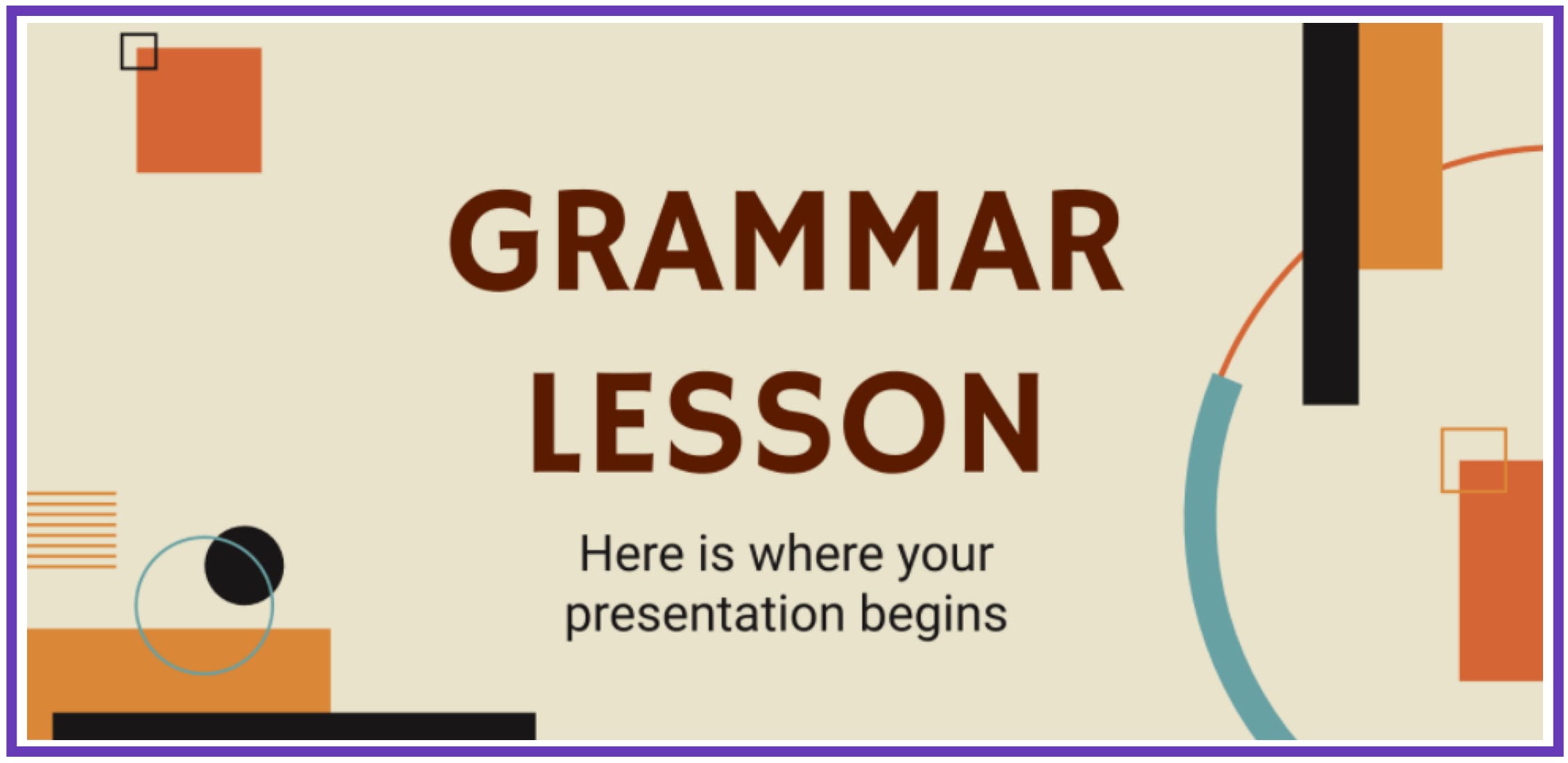 GRAMMAR LESSON

Here is where your presentation begins